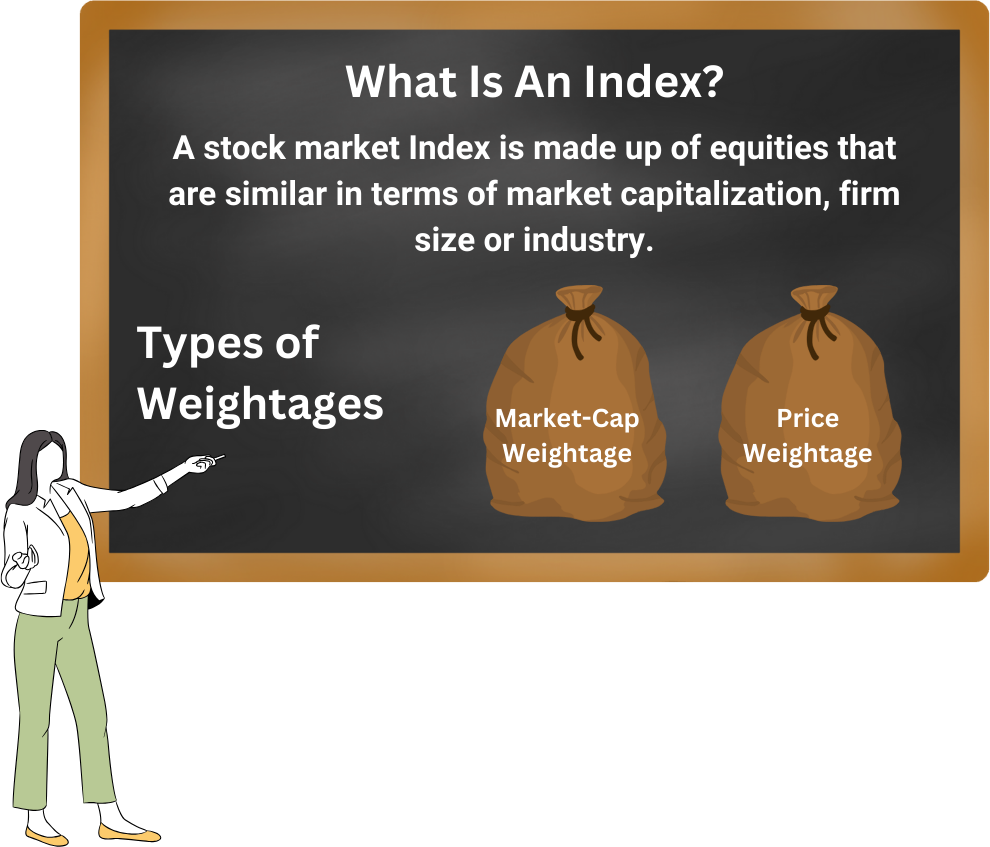 What Is An Index?

A stock market Index is made up of equities that are similar in terms of market capitalization, firm size or industry.

Types of Weightages

Market-Cap Weightage

Price Weightage